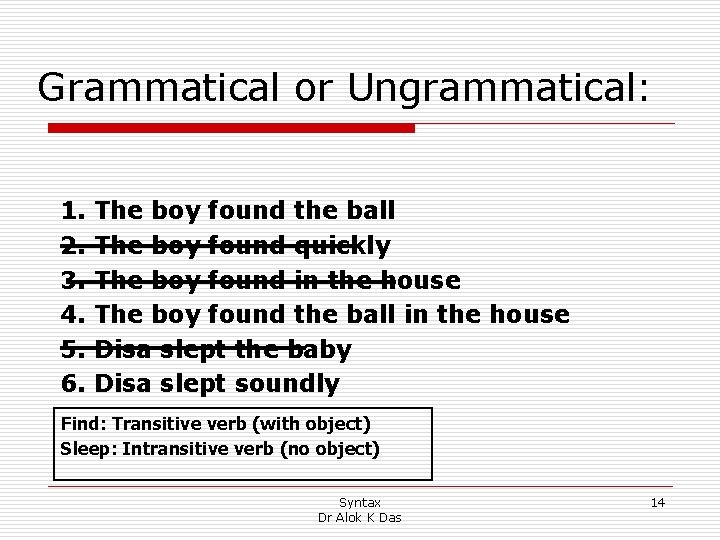 Grammatical or Ungrammatical:

1. The boy found the ball
2. The boy found quickly
3. The boy found in the house
4. The boy found the ball in the house
5. Disa slept the baby
6. Disa slept soundly

Find: Transitive verb (with object)
Sleep: Intransitive verb (no object)

Syntax
Dr Alok K Das

14